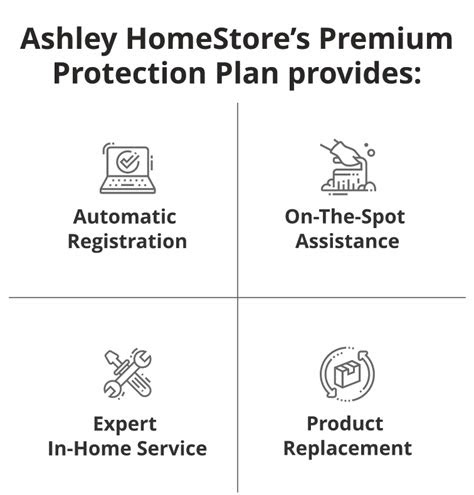 Ashley HomeStore's Premium Protection Plan provides:

Automatic Registration

On-The-Spot Assistance

Expert In-Home Service

Product Replacement